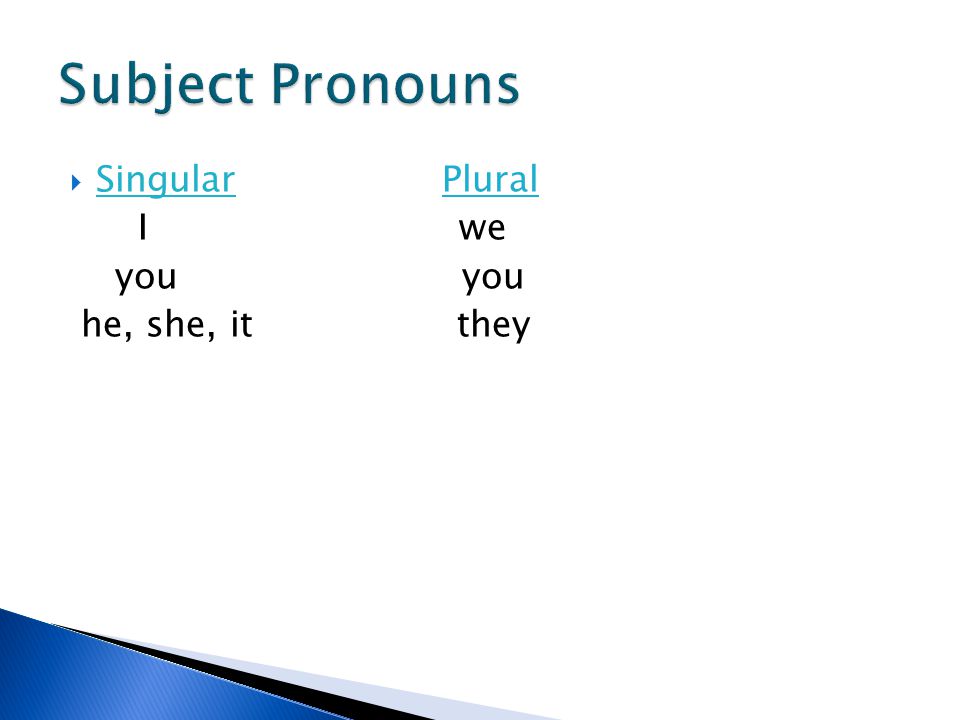 Subject Pronouns

| Singular | Plural |
|---|---|
| I | we |
| you | you |
| he, she, it | they |